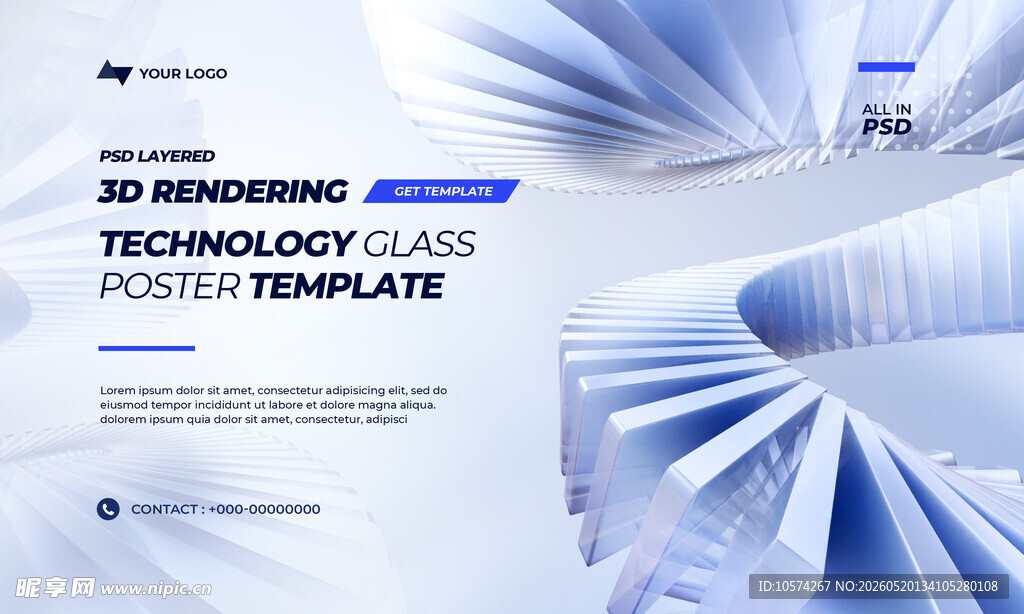 YOUR LOGO

ALL IN
PSD

PSD LAYERED
3D RENDERING GET TEMPLATE
TECHNOLOGY GLASS
POSTER TEMPLATE

Lorem ipsum dolor sit amet, consectetur adipisicing elit, sed do eiusmod tempor incididunt ut labore et dolore magna aliqua. dolorem ipsum quia dolor sit amet, consectetur, adipisci

CONTACT : +000-00000000

昵享网 www.nipic.cn

ID:10574267 NO:20260520134105280108